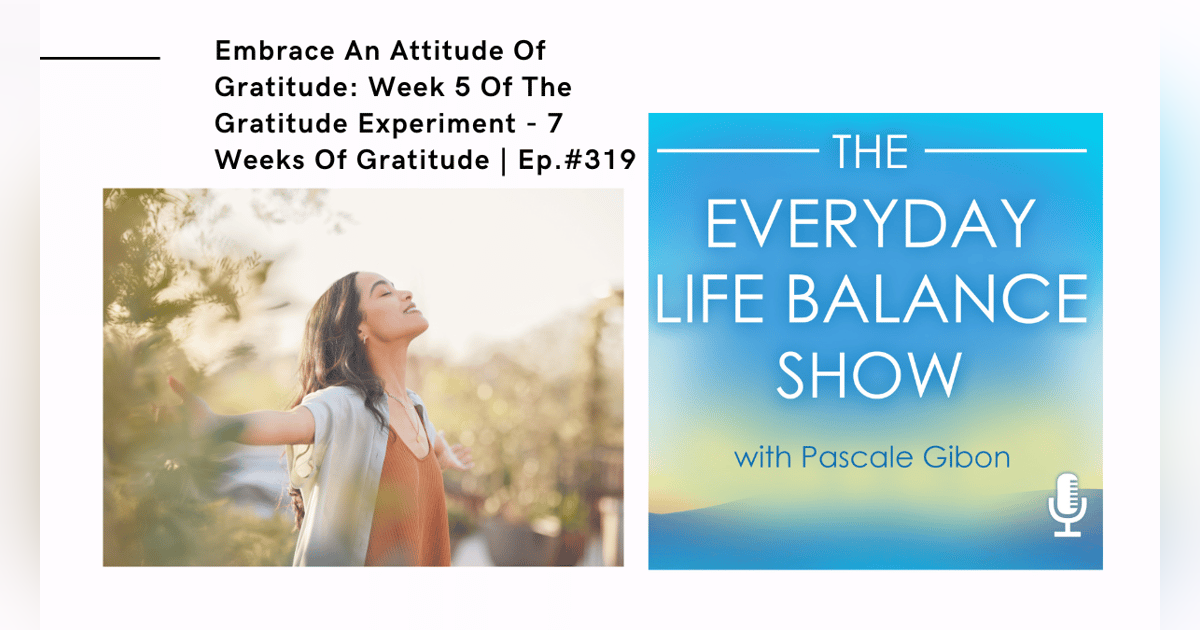 Embrace An Attitude Of Gratitude: Week 5 Of The Gratitude Experiment - 7 Weeks Of Gratitude | Ep.#319

THE
EVERYDAY
LIFE BALANCE
SHOW

with Pascale Gibon